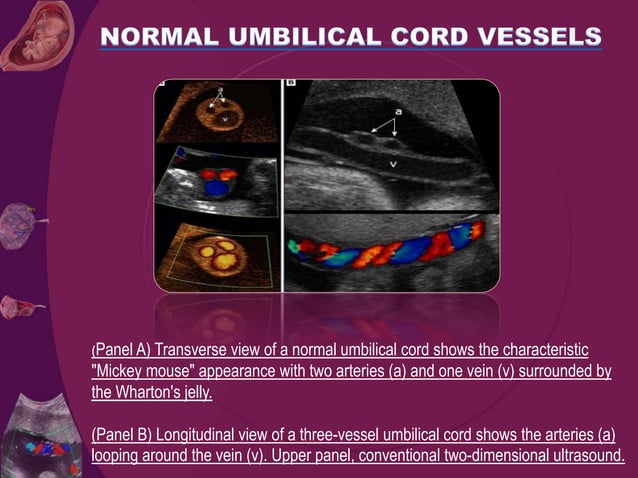 NORMAL UMBILICAL CORD VESSELS

a

v

B

a

v

(Panel A) Transverse view of a normal umbilical cord shows the characteristic "Mickey mouse" appearance with two arteries (a) and one vein (v) surrounded by the Wharton's jelly.

(Panel B) Longitudinal view of a three-vessel umbilical cord shows the arteries (a) looping around the vein (v). Upper panel, conventional two-dimensional ultrasound.